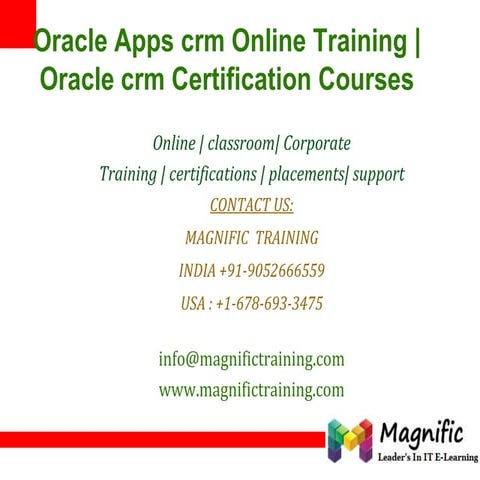 Oracle Apps crm Online Training | Oracle crm Certification Courses

Online | classroom| Corporate

Training | certifications | placements| support

CONTACT US:

MAGNIFIC TRAINING

INDIA +91-9052666559

USA : +1-678-693-3475

info@magnifictraining.com

www.magnifictraining.com

Magnific
Leader's In IT E-Learning